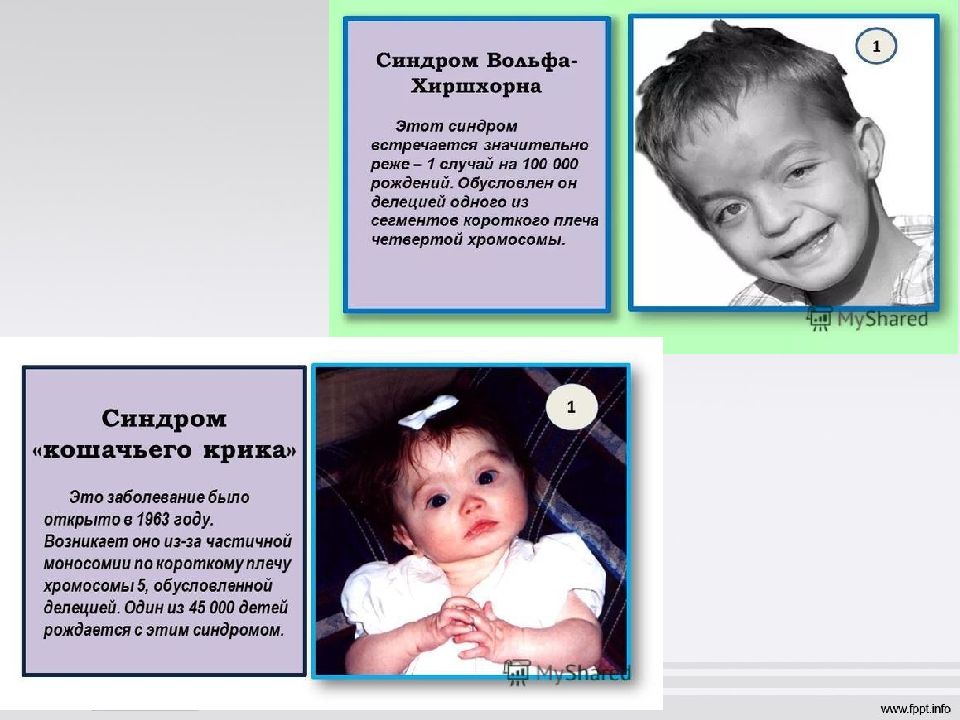 Синдром Вольфа-Хиршхорна

Этот синдром встречается значительно реже – 1 случай на 100 000 рождений. Обусловлен он делецией одного из сегментов короткого плеча четвертой хромосомы.

1

MyShared

Синдром «кошачьего крика»

Это заболевание было открыто в 1963 году. Возникает оно из-за частичной моносомии по короткому плечу хромосомы 5, обусловленной делецией. Один из 45 000 детей рождается с этим синдромом.

1

MyShared

www.fppt.info